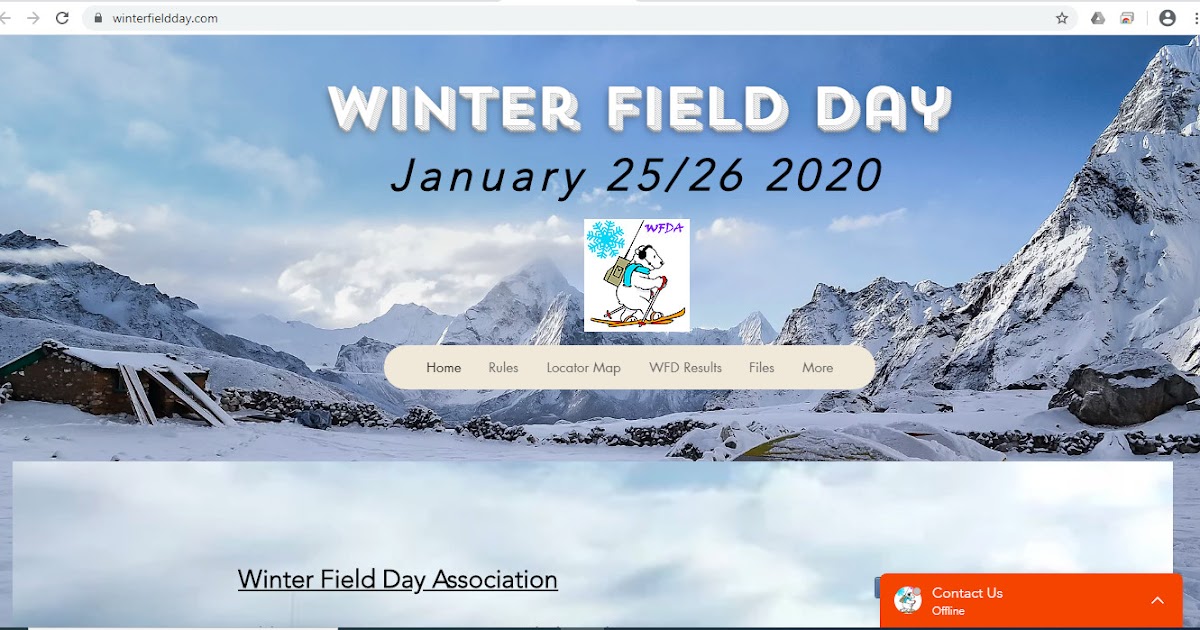 winterfieldday.com

WINTER FIELD DAY

January 25/26 2020

WFDA

Home Rules Locator Map WFD Results Files More

Winter Field Day Association

Contact Us
Offline